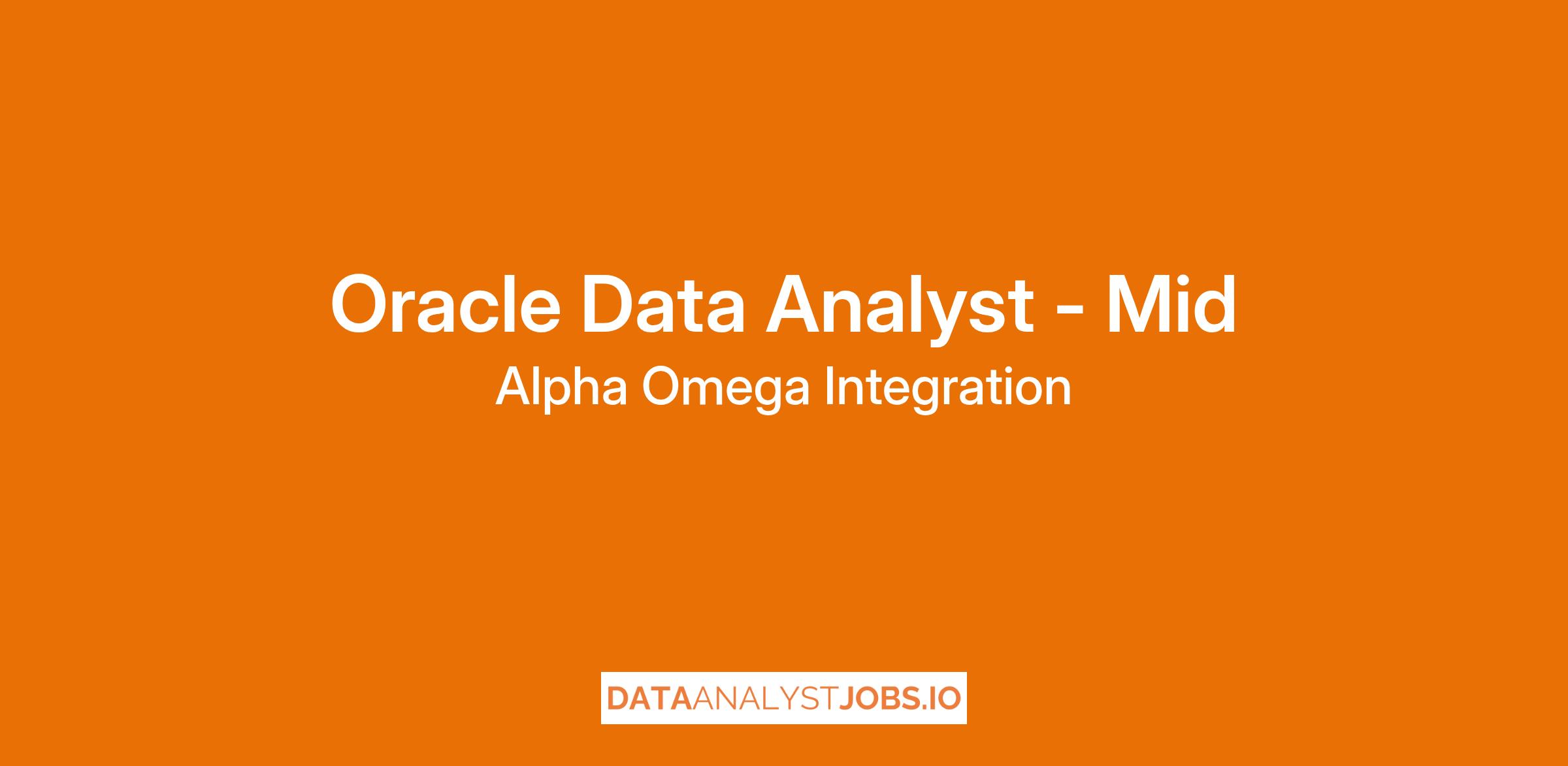 Oracle Data Analyst - Mid

Alpha Omega Integration

DATAANALYSTJOBS.IO